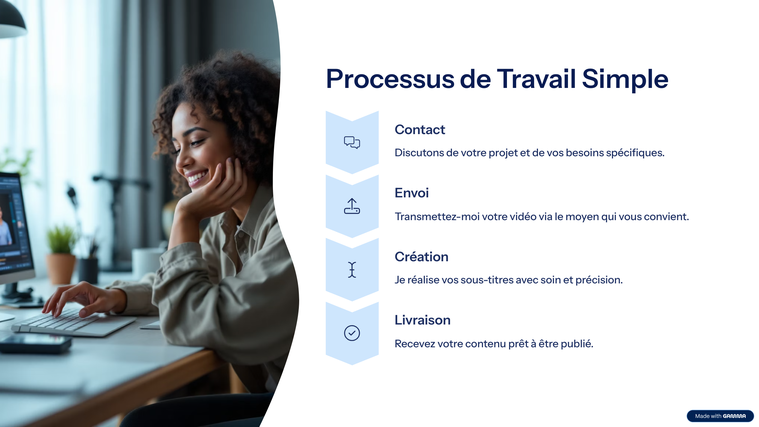 Processus de Travail Simple

Contact

Discutons de votre projet et de vos besoins spécifiques.

Envoi

Transmettez-moi votre vidéo via le moyen qui vous convient.

Création

Je réalise vos sous-titres avec soin et précision.

Livraison

Recevez votre contenu prêt à être publié.

Made with GAMMA